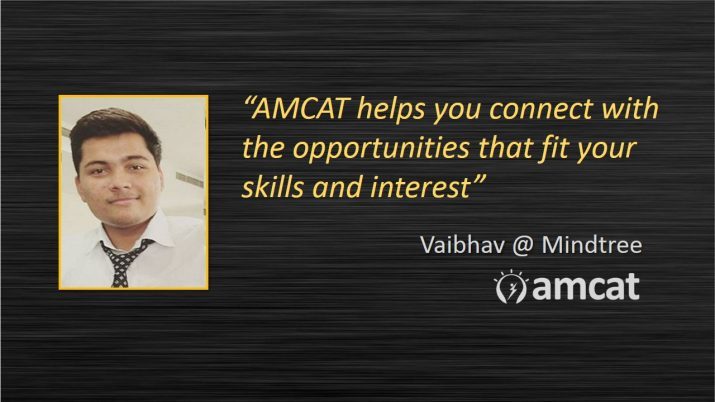 “AMCAT helps you connect with the opportunities that fit your skills and interest”

Vaibhav @ Mindtree

amcat